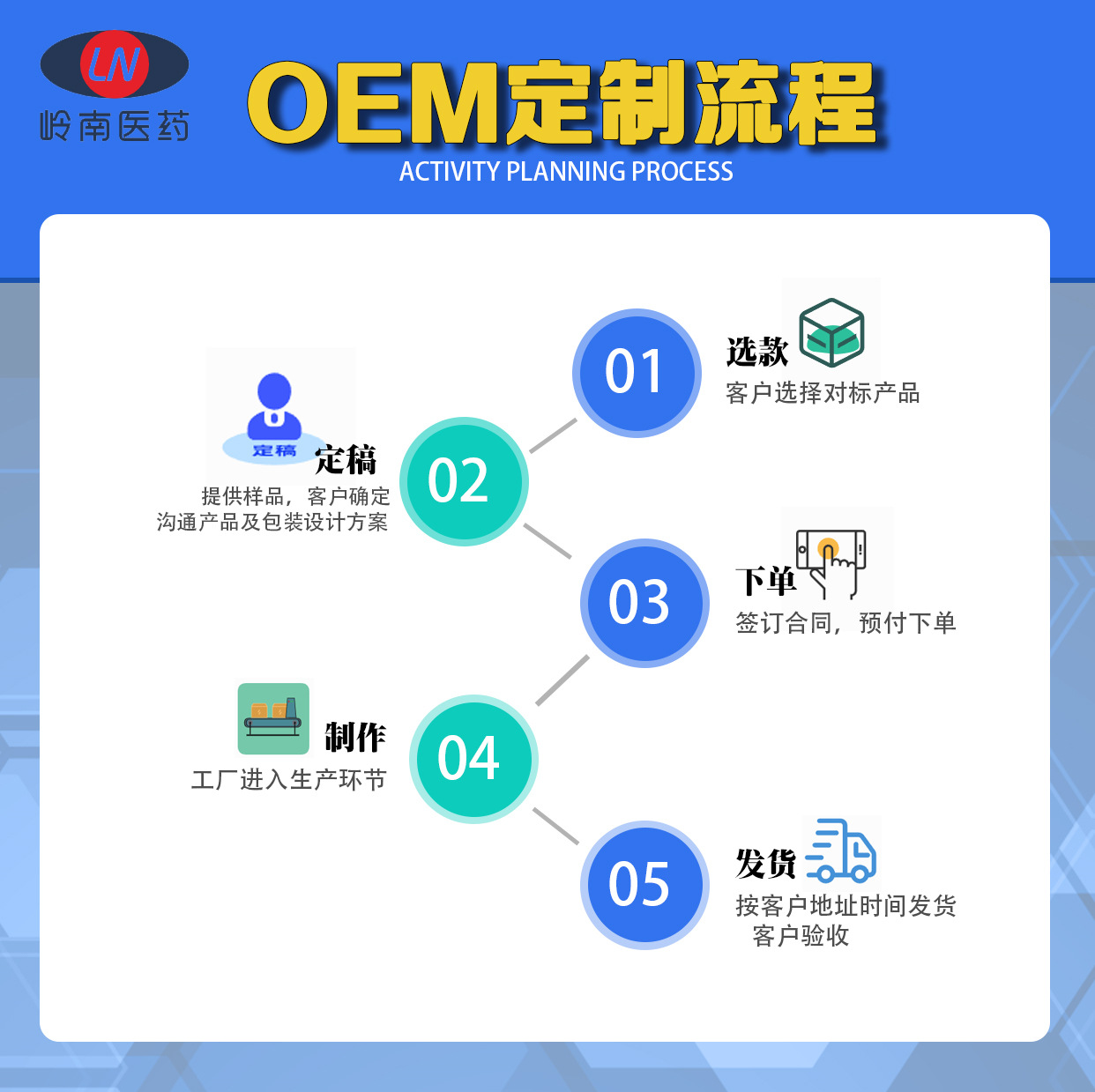 LN
岭南医药

OEM定制流程
ACTIVITY PLANNING PROCESS

01
选款
客户选择对标产品

定稿
定稿
提供样品，客户确定
沟通产品及包装设计方案
02

03
下单
签订合同，预付下单

制作
工厂进入生产环节
04

05
发货
按客户地址时间发货
客户验收